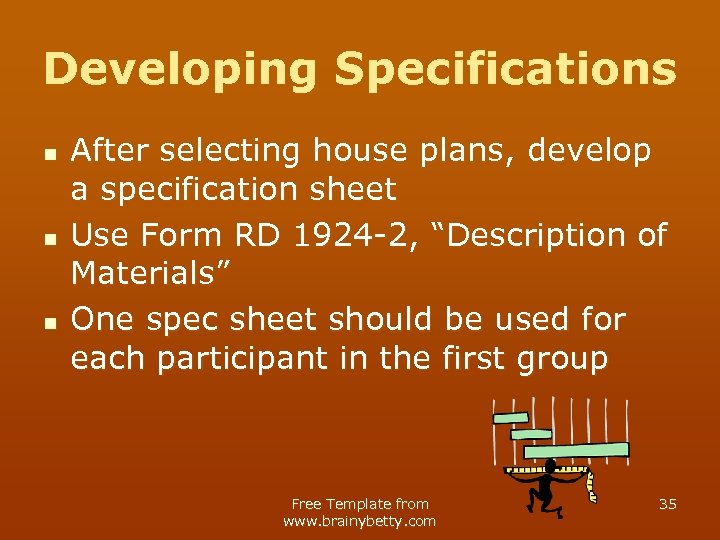 Developing Specifications

- After selecting house plans, develop a specification sheet
- Use Form RD 1924-2, “Description of Materials”
- One spec sheet should be used for each participant in the first group

Free Template from www.brainybetty.com

35